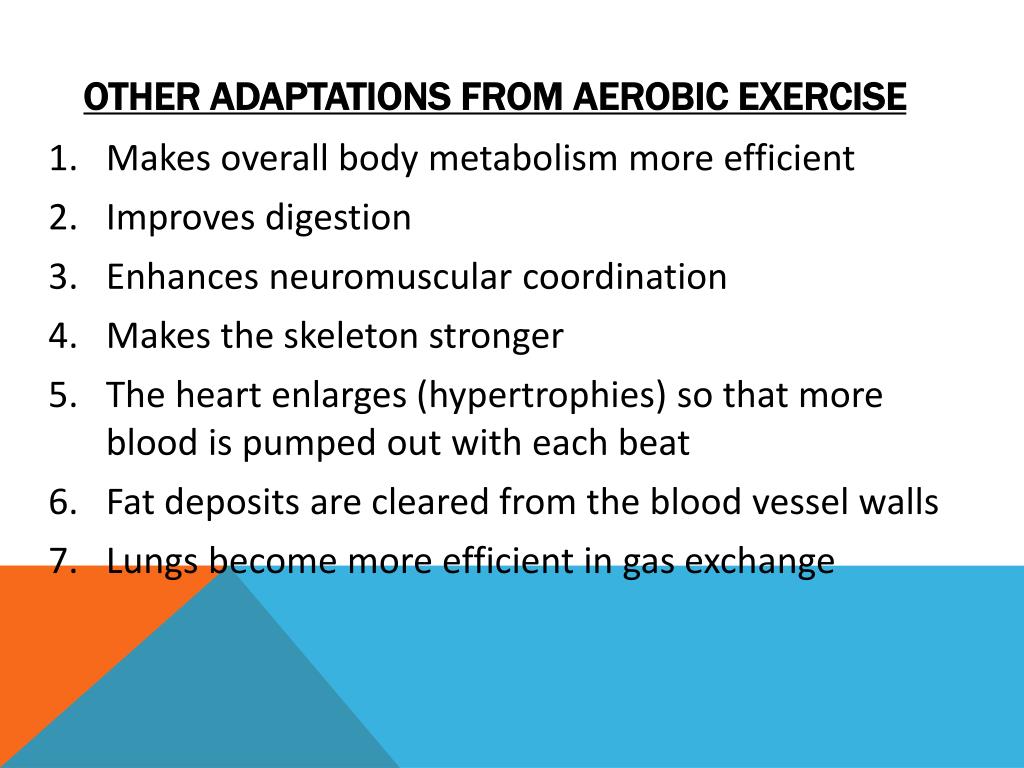 OTHER ADAPTATIONS FROM AEROBIC EXERCISE

1. Makes overall body metabolism more efficient
2. Improves digestion
3. Enhances neuromuscular coordination
4. Makes the skeleton stronger
5. The heart enlarges (hypertrophies) so that more blood is pumped out with each beat
6. Fat deposits are cleared from the blood vessel walls
7. Lungs become more efficient in gas exchange